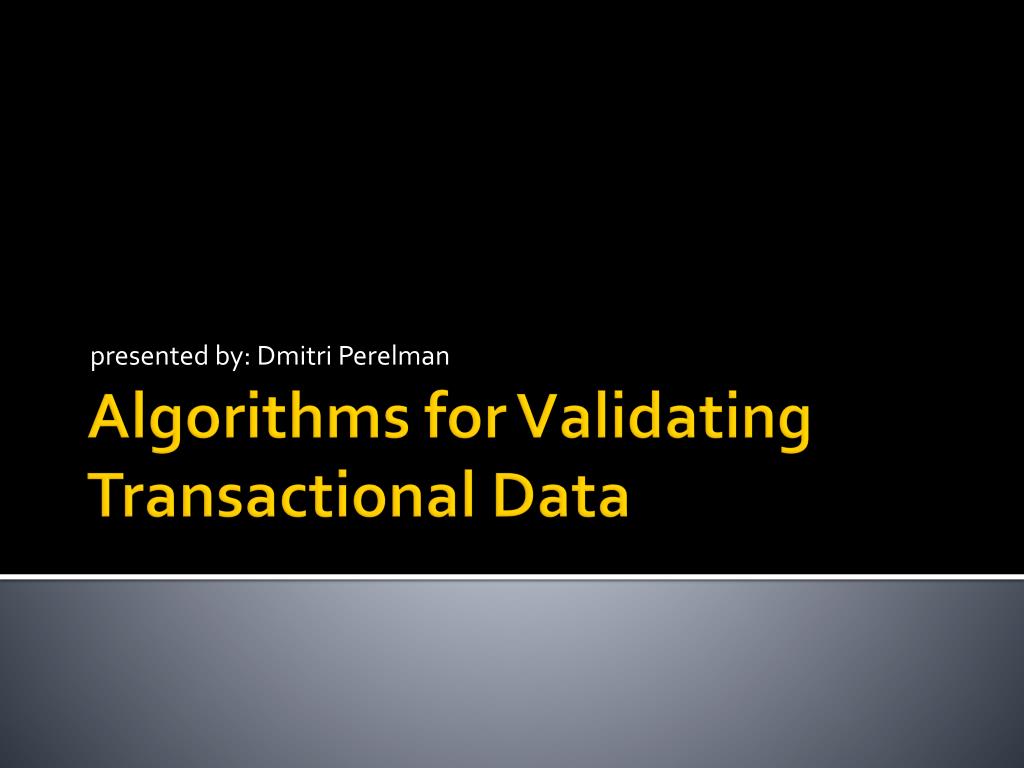 presented by: Dmitri Perelman

Algorithms for Validating Transactional Data